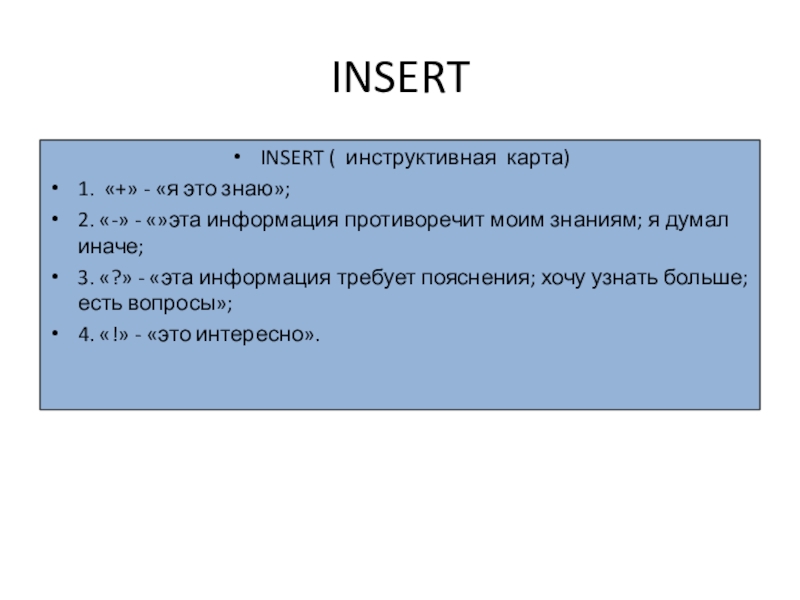 INSERT

• INSERT ( инструктивная карта)
• 1. «+» - «я это знаю»;
• 2. «-» - «»эта информация противоречит моим знаниям; я думал иначе;
• 3. «?» - «эта информация требует пояснения; хочу узнать больше; есть вопросы»;
• 4. «!» - «это интересно».